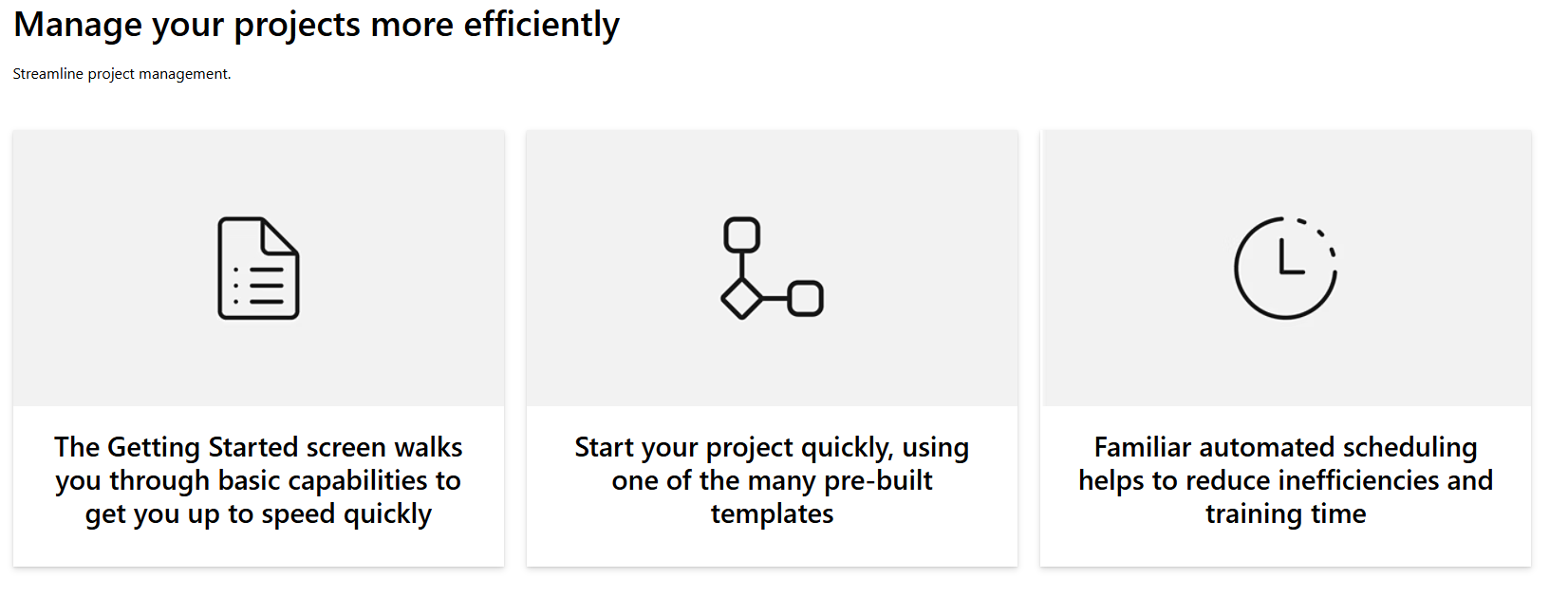 Manage your projects more efficiently

Streamline project management.

The Getting Started screen walks you through basic capabilities to get you up to speed quickly

Start your project quickly, using one of the many pre-built templates

Familiar automated scheduling helps to reduce inefficiencies and training time